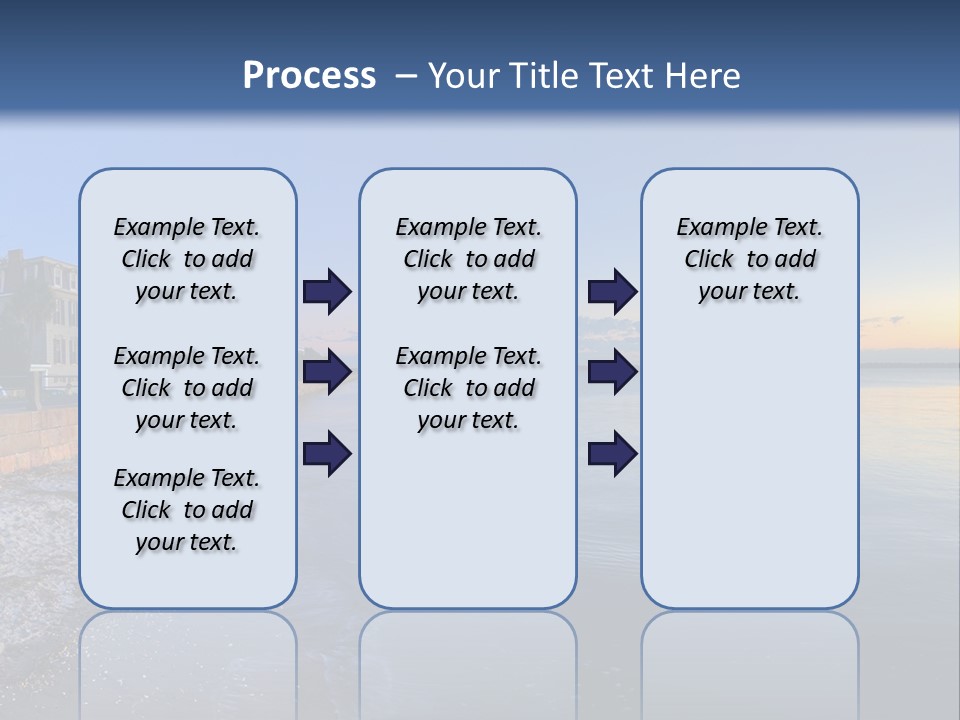 Process – Your Title Text Here

Example Text. Click to add your text.

Example Text. Click to add your text.

Example Text. Click to add your text.

Example Text. Click to add your text.

Example Text. Click to add your text.

Example Text. Click to add your text.